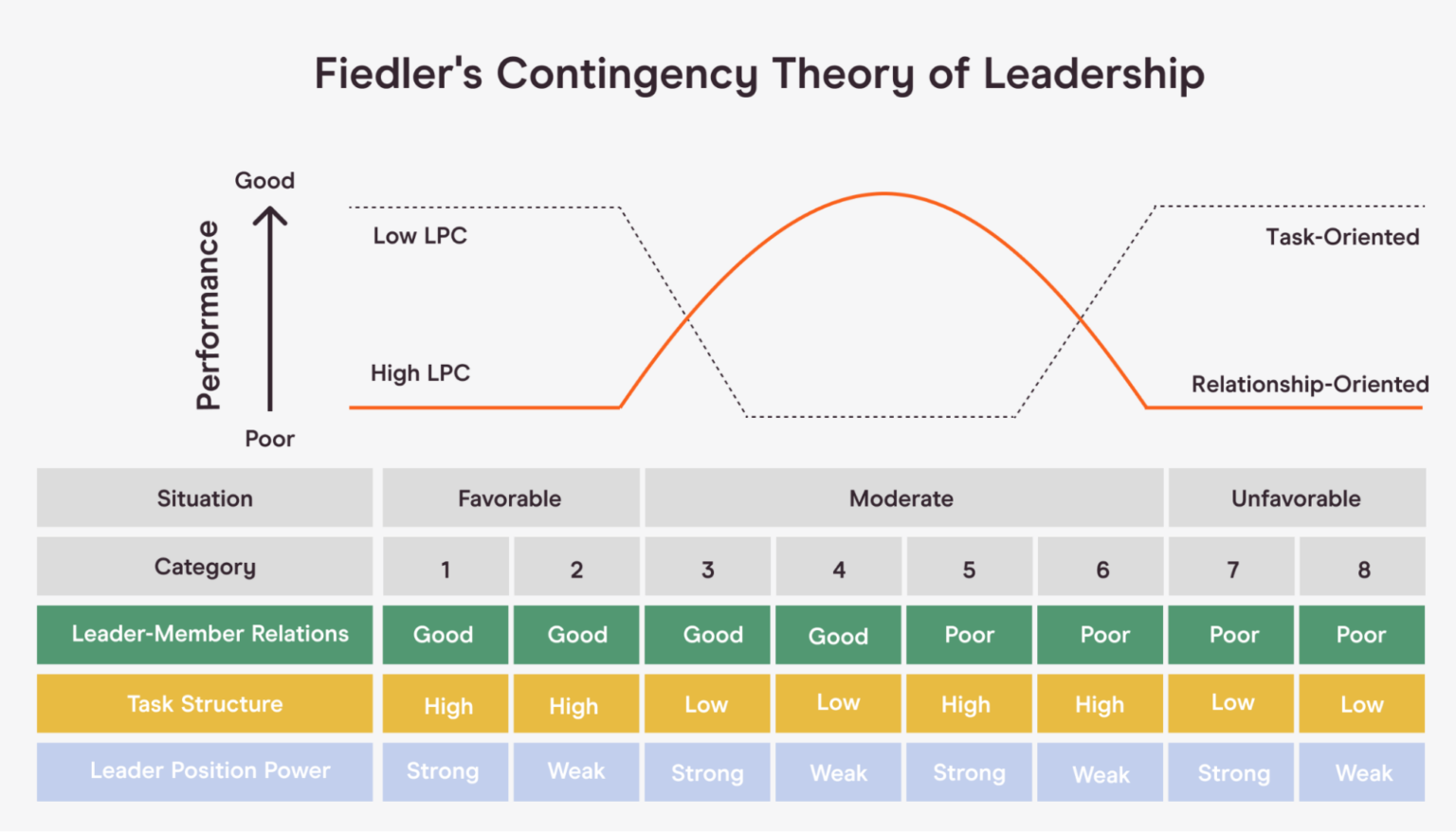 Fiedler's Contingency Theory of Leadership

Good

Performance

Poor

Low LPC

High LPC

Task-Oriented

Relationship-Oriented

| Situation | Favorable | | Moderate | | | | Unfavorable | |
|---|---|---|---|---|---|---|---|---|
| Category | 1 | 2 | 3 | 4 | 5 | 6 | 7 | 8 |
| Leader-Member Relations | Good | Good | Good | Good | Poor | Poor | Poor | Poor |
| Task Structure | High | High | Low | Low | High | High | Low | Low |
| Leader Position Power | Strong | Weak | Strong | Weak | Strong | Weak | Strong | Weak |